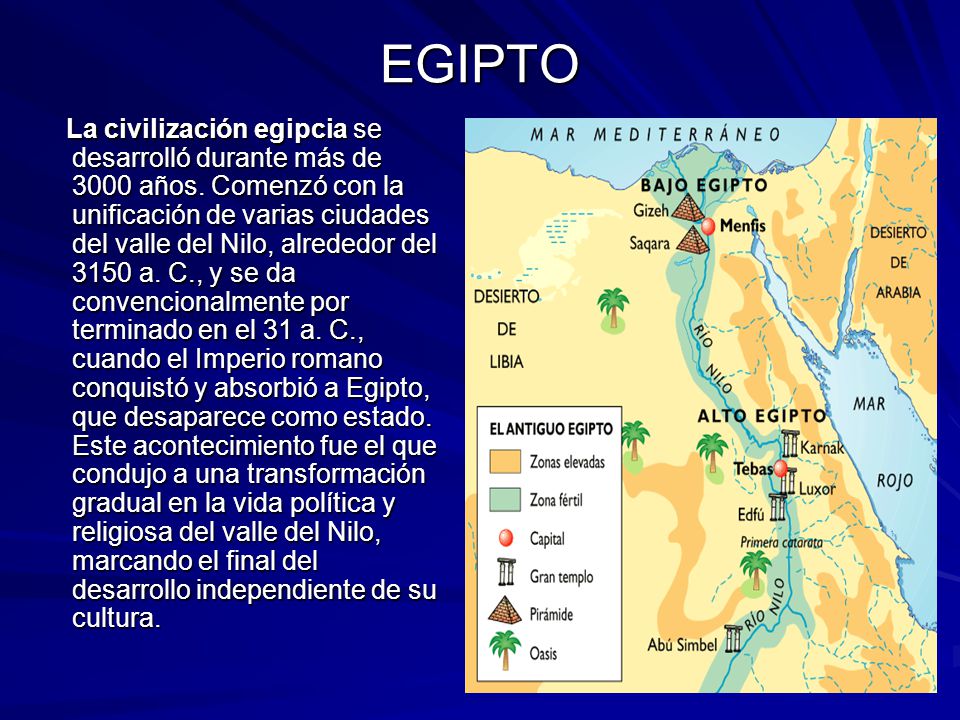 EGIPTO

La civilización egipcia se desarrolló durante más de 3000 años. Comenzó con la unificación de varias ciudades del valle del Nilo, alrededor del 3150 a. C., y se da convencionalmente por terminado en el 31 a. C., cuando el Imperio romano conquistó y absorbió a Egipto, que desaparece como estado. Este acontecimiento fue el que condujo a una transformación gradual en la vida política y religiosa del valle del Nilo, marcando el final del desarrollo independiente de su cultura.

MAR MEDITERRÁNEO
BAJO EGIPTO
Gizeh
Menfis
Saqara
DESIERTO DE ARABIA
DESIERTO DE LIBIA
RÍO NILO
ALTO EGIPTO
MAR ROJO
Karnak
Tebas
Luxor
Edfú
Primera catarata
RÍO NILO
Abú Simbel

EL ANTIGUO EGIPTO
Zonas elevadas
Zona fértil
Capital
Gran templo
Pirámide
Oasis